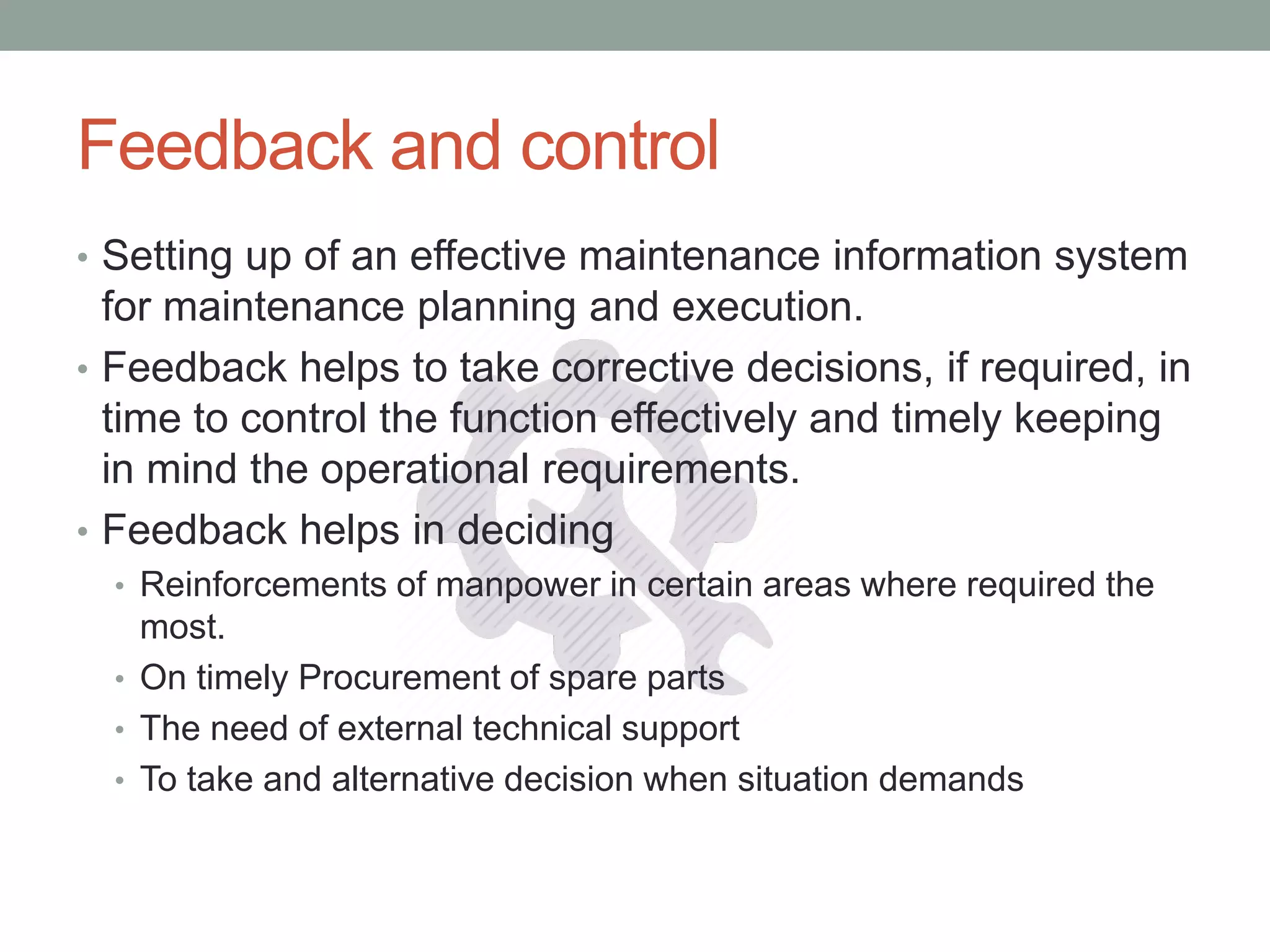 Feedback and control

• Setting up of an effective maintenance information system for maintenance planning and execution.
• Feedback helps to take corrective decisions, if required, in time to control the function effectively and timely keeping in mind the operational requirements.
• Feedback helps in deciding
  • Reinforcements of manpower in certain areas where required the most.
  • On timely Procurement of spare parts
  • The need of external technical support
  • To take and alternative decision when situation demands